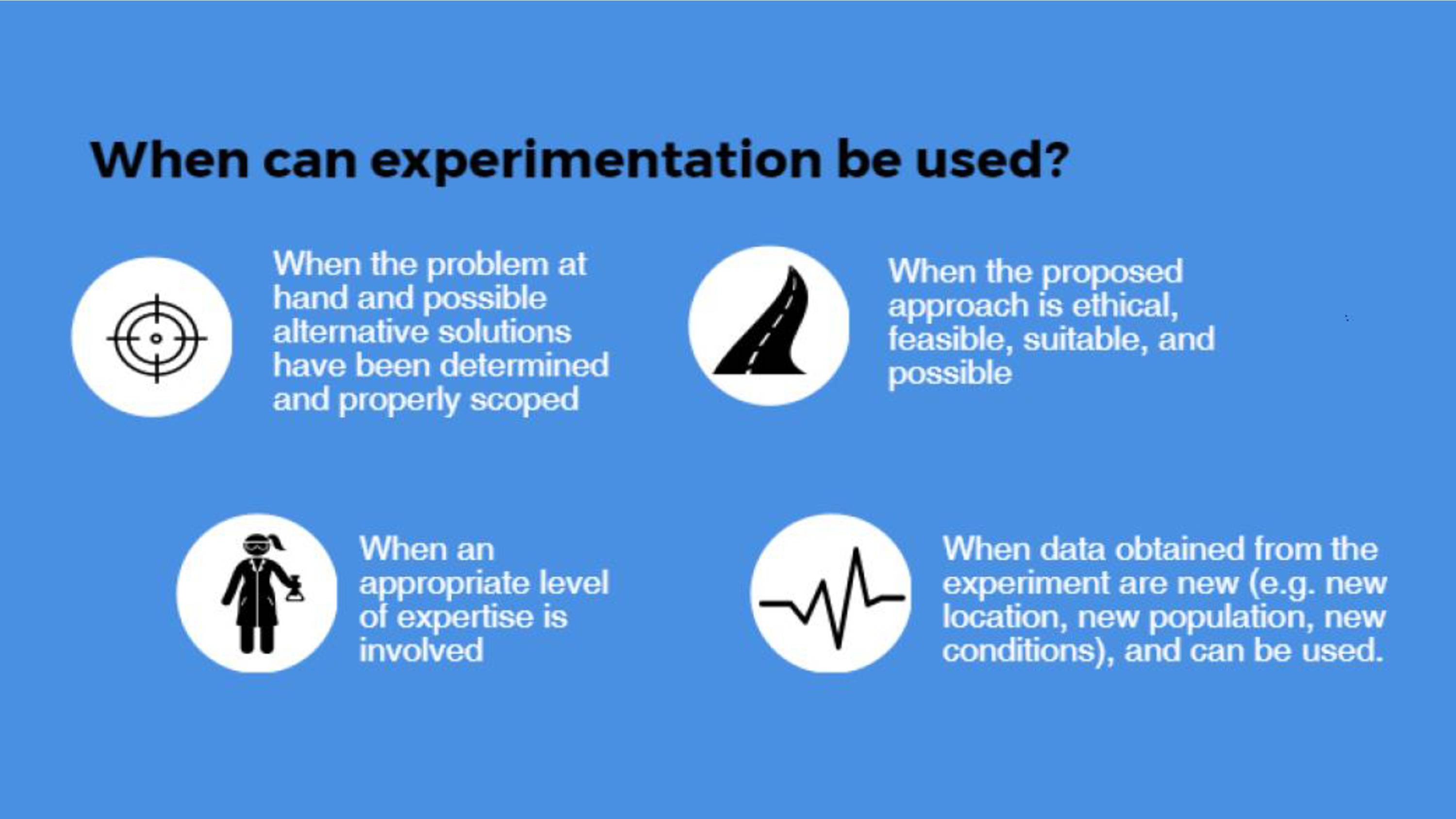 When can experimentation be used?

When the problem at hand and possible alternative solutions have been determined and properly scoped

When the proposed approach is ethical, feasible, suitable, and possible

When an appropriate level of expertise is involved

When data obtained from the experiment are new (e.g. new location, new population, new conditions), and can be used.